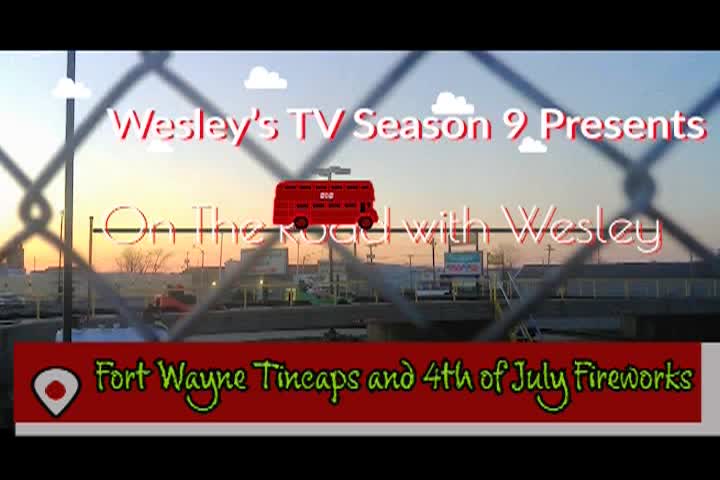 Wesley's TV Season 9 Presents

On The Road with Wesley

Fort Wayne Tincaps and 4th of July Fireworks